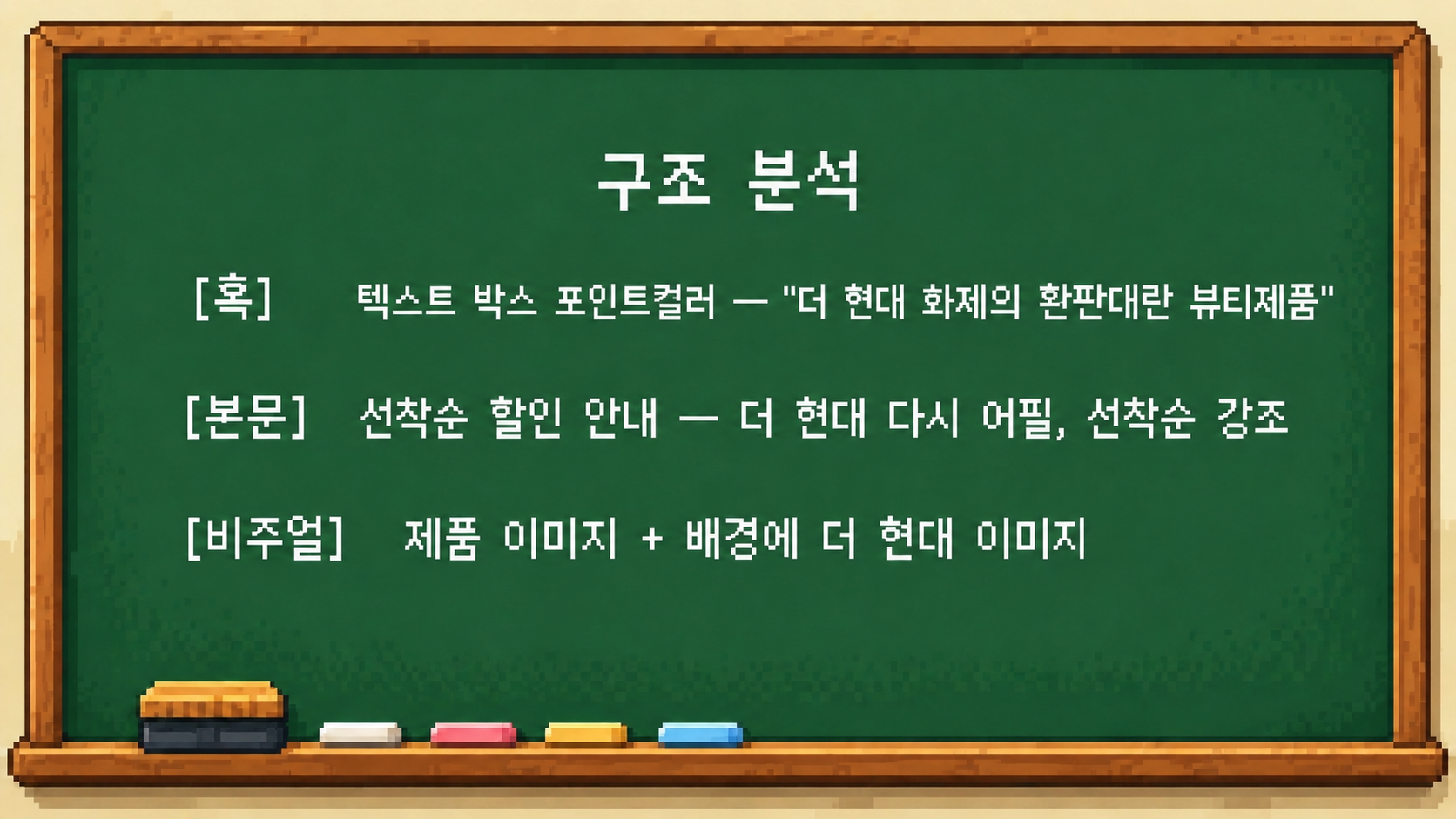 구조 분석

[훅] 텍스트 박스 포인트컬러 — "더 현대 화제의 환판대란 뷰티제품"

[본문] 선착순 할인 안내 — 더 현대 다시 어필, 선착순 강조

[비주얼] 제품 이미지 + 배경에 더 현대 이미지